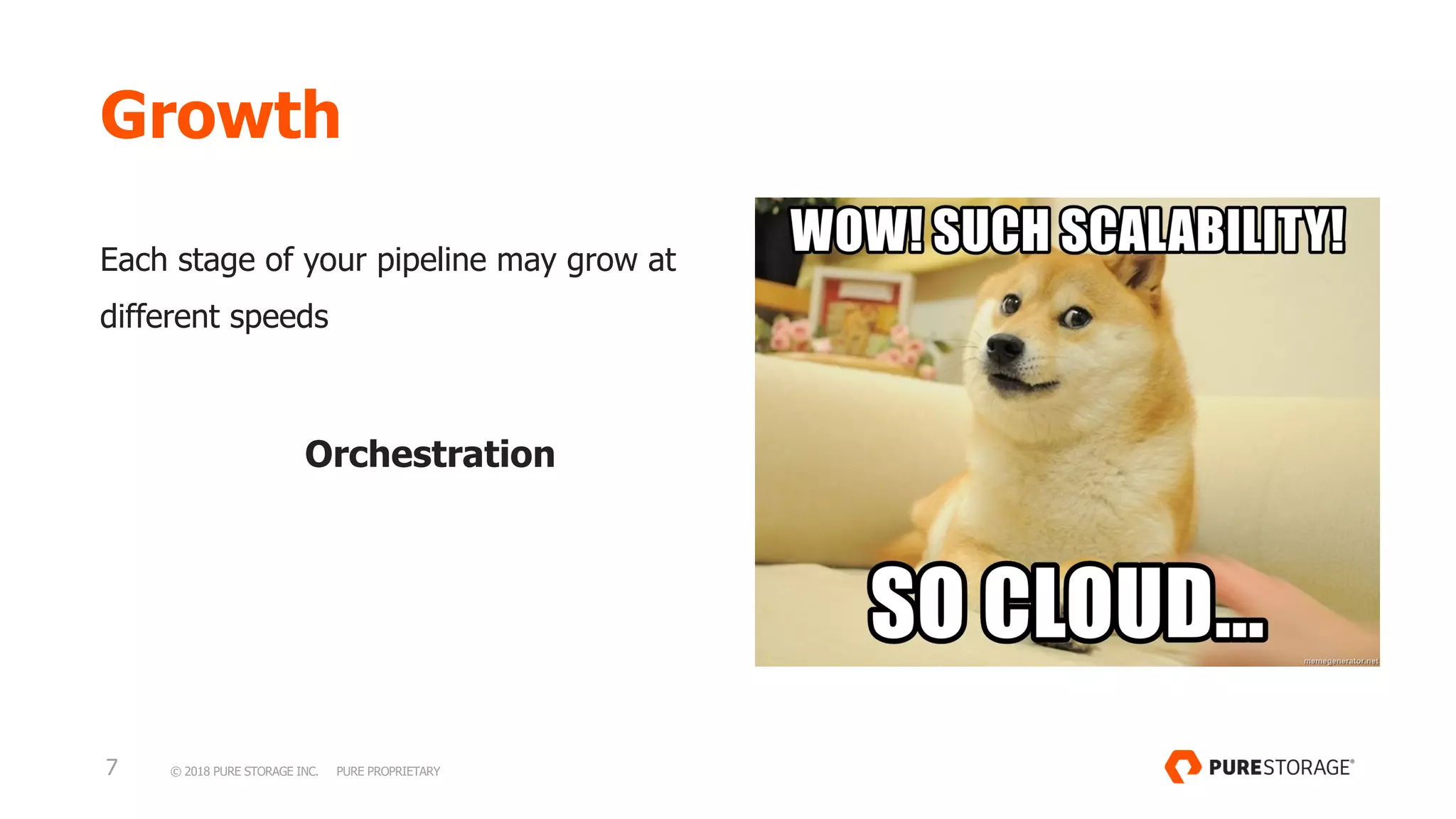 Growth

Each stage of your pipeline may grow at different speeds

Orchestration

WOW! SUCH SCALABILITY!

SO CLOUD...

memegenerator.net

7 © 2018 PURE STORAGE INC. PURE PROPRIETARY

PURESTORAGE®